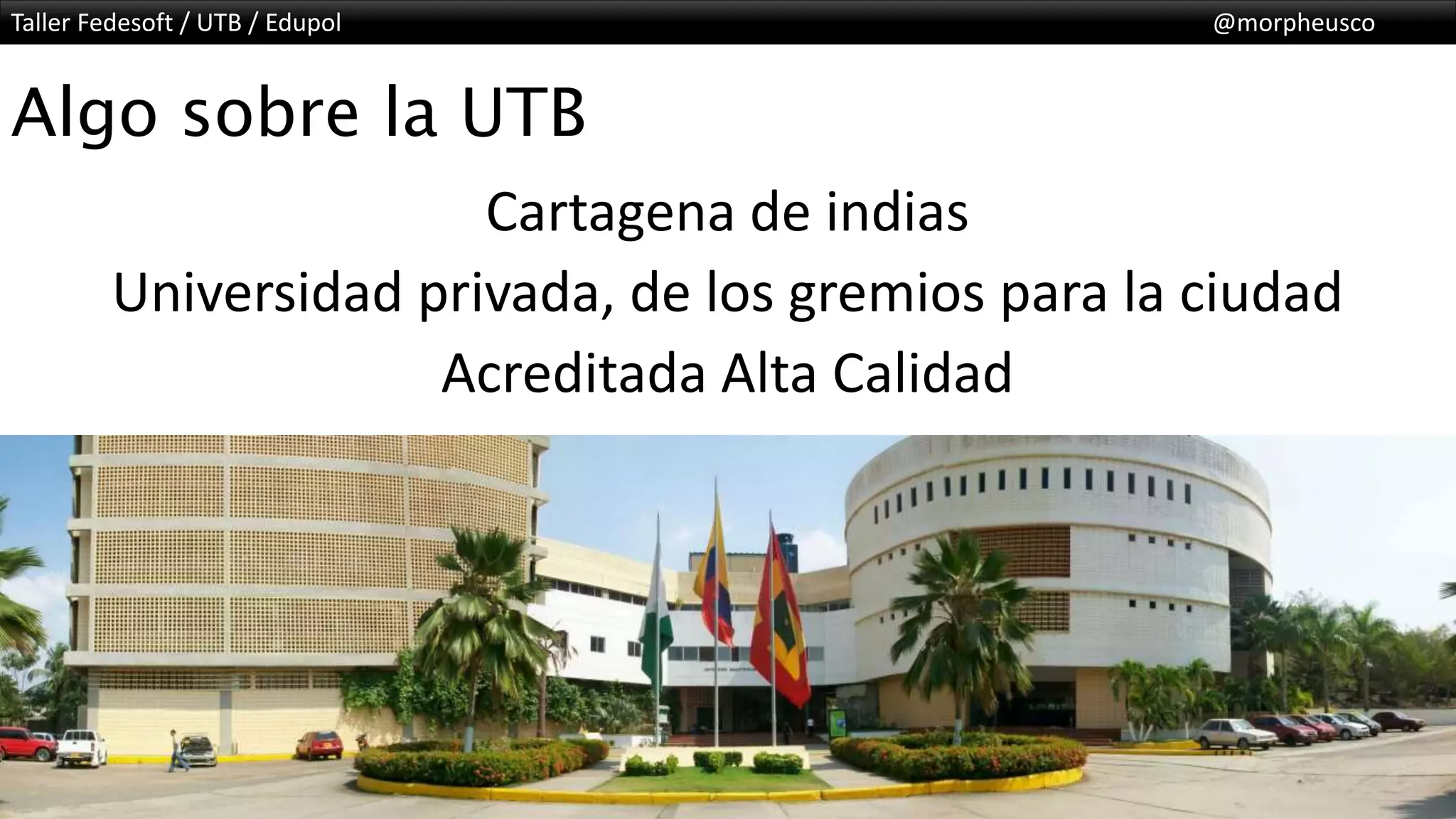 Taller Fedesoft / UTB / Edupol

@morpheusco

Algo sobre la UTB

Cartagena de indias

Universidad privada, de los gremios para la ciudad

Acreditada Alta Calidad